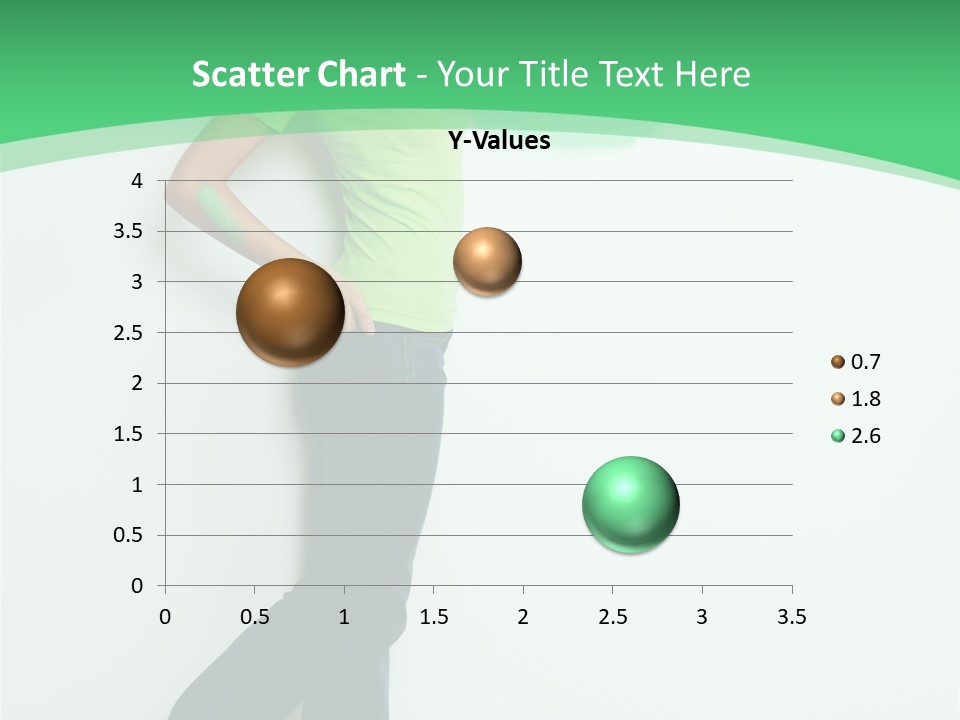 Scatter Chart - Your Title Text Here

Y-Values

4
3.5
3
2.5
2
1.5
1
0.5
0

0 0.5 1 1.5 2 2.5 3 3.5

0.7
1.8
2.6